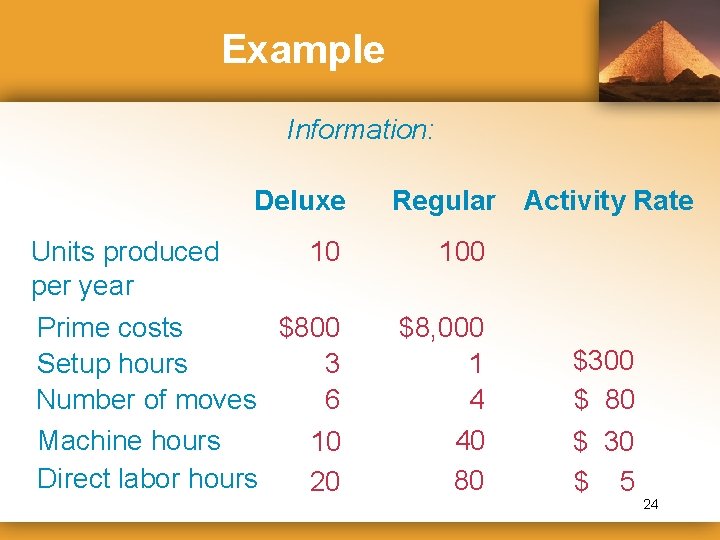 Example

Information:

|  | Deluxe | Regular | Activity Rate |
|---|---|---|---|
| Units produced per year | 10 | 100 |  |
| Prime costs | \$800 | \$8,000 |  |
| Setup hours | 3 | 1 | \$300 |
| Number of moves | 6 | 4 | \$ 80 |
| Machine hours | 10 | 40 | \$ 30 |
| Direct labor hours | 20 | 80 | \$ 5 |

24